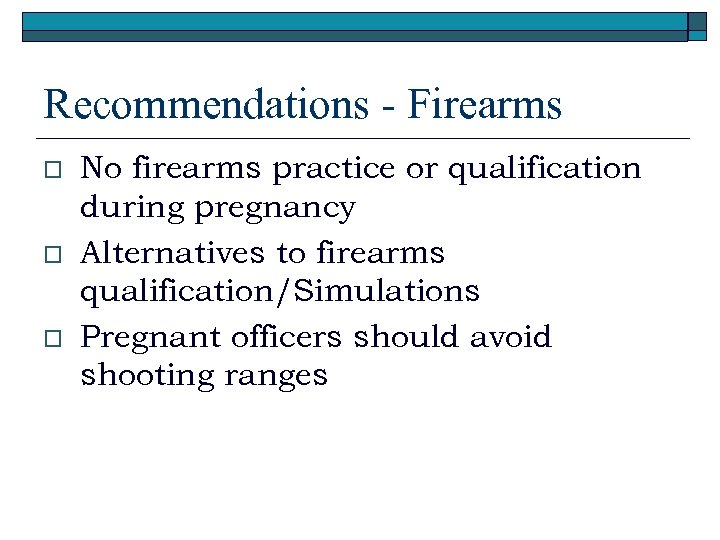 Recommendations - Firearms

□ No firearms practice or qualification during pregnancy

□ Alternatives to firearms qualification/Simulations

□ Pregnant officers should avoid shooting ranges